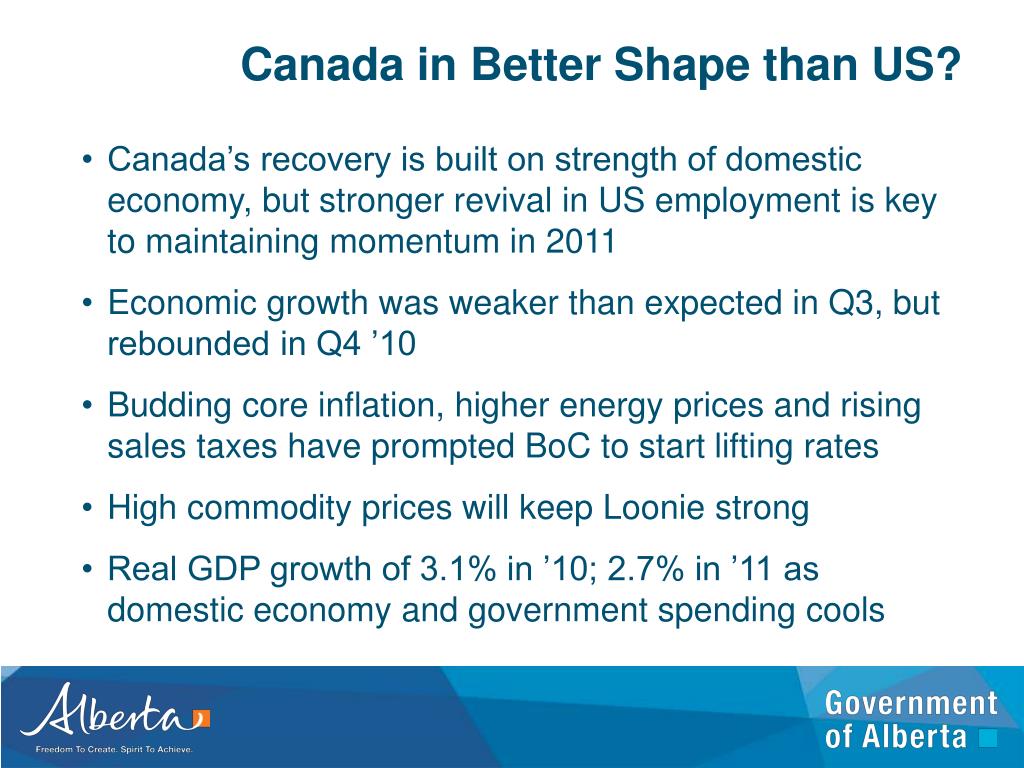 Canada in Better Shape than US?

• Canada’s recovery is built on strength of domestic economy, but stronger revival in US employment is key to maintaining momentum in 2011

• Economic growth was weaker than expected in Q3, but rebounded in Q4 ’10

• Budding core inflation, higher energy prices and rising sales taxes have prompted BoC to start lifting rates

• High commodity prices will keep Loonie strong

• Real GDP growth of 3.1% in ’10; 2.7% in ’11 as domestic economy and government spending cools

Alberta
Freedom To Create. Spirit To Achieve.

Government of Alberta